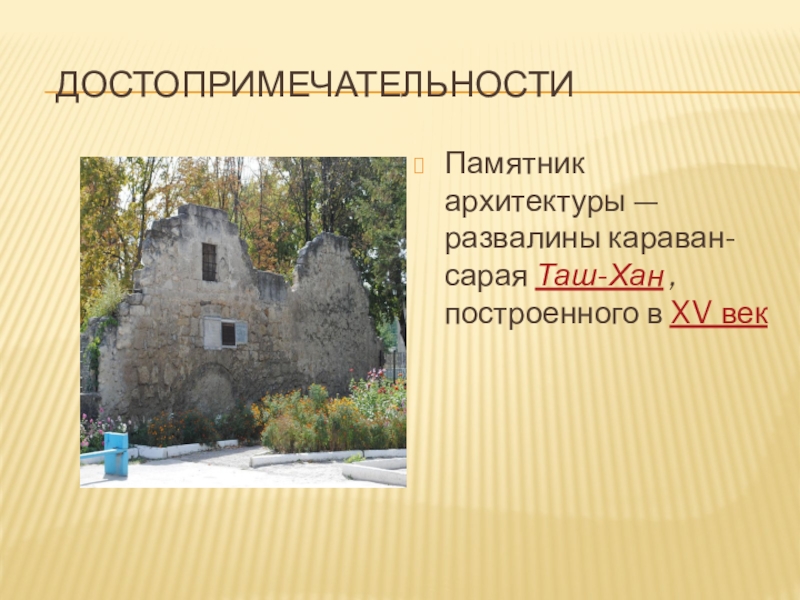 ДОСТОПРИМЕЧАТЕЛЬНОСТИ

Памятник архитектуры — развалины караван-сарая Таш-Хан , построенного в XV век